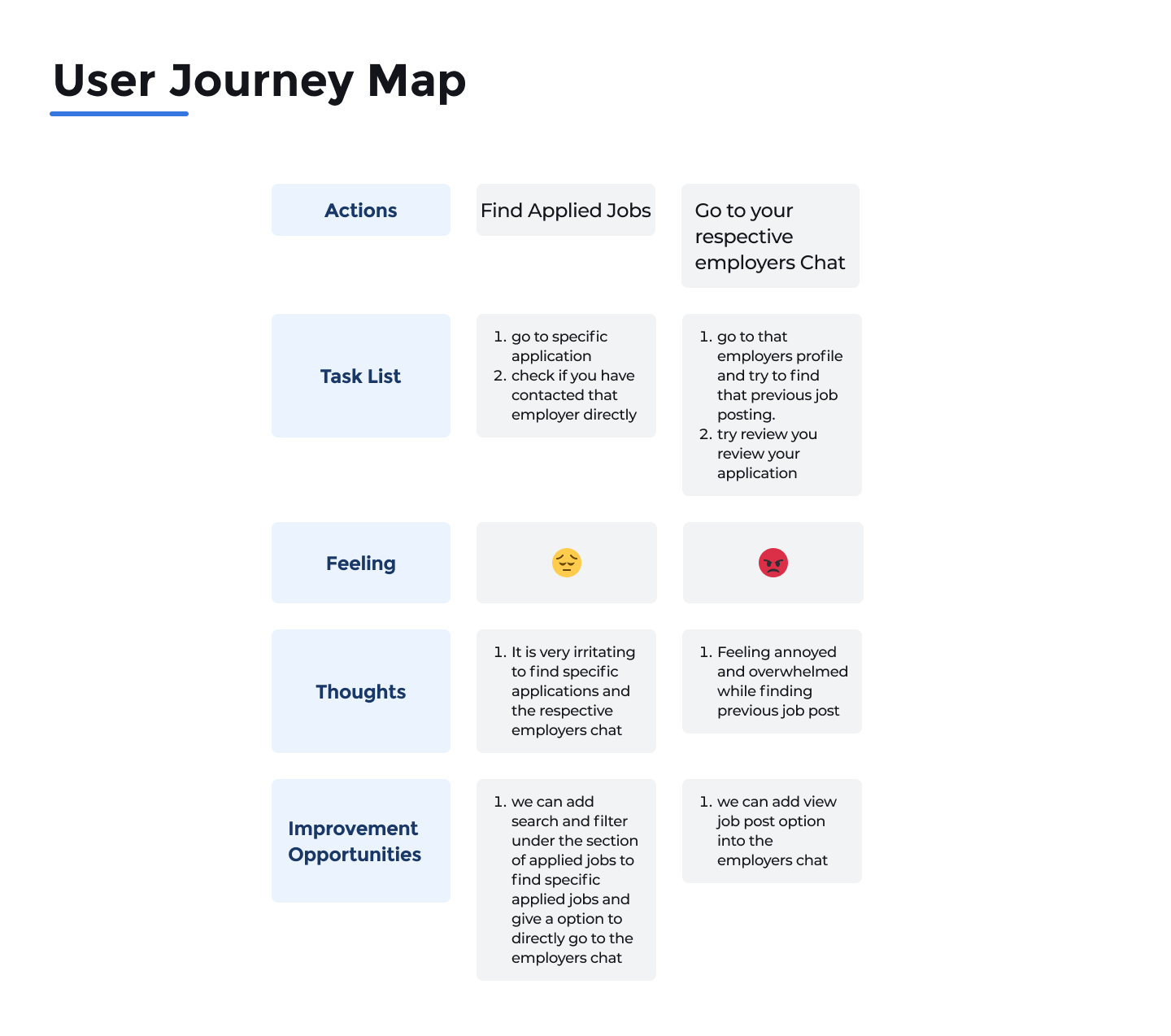 User Journey Map

| Actions | Find Applied Jobs | Go to your respective employers Chat |
|---|---|---|
| Task List | 1. go to specific application 2. check if you have contacted that employer directly | 1. go to that employers profile and try to find that previous job posting. 2. try review you review your application |
| Feeling | 😔 | 😡 |
| Thoughts | 1. It is very irritating to find specific applications and the respective employers chat | 1. Feeling annoyed and overwhelmed while finding previous job post |
| Improvement Opportunities | 1. we can add search and filter under the section of applied jobs to find specific applied jobs and give a option to directly go to the employers chat | 1. we can add view job post option into the employers chat |